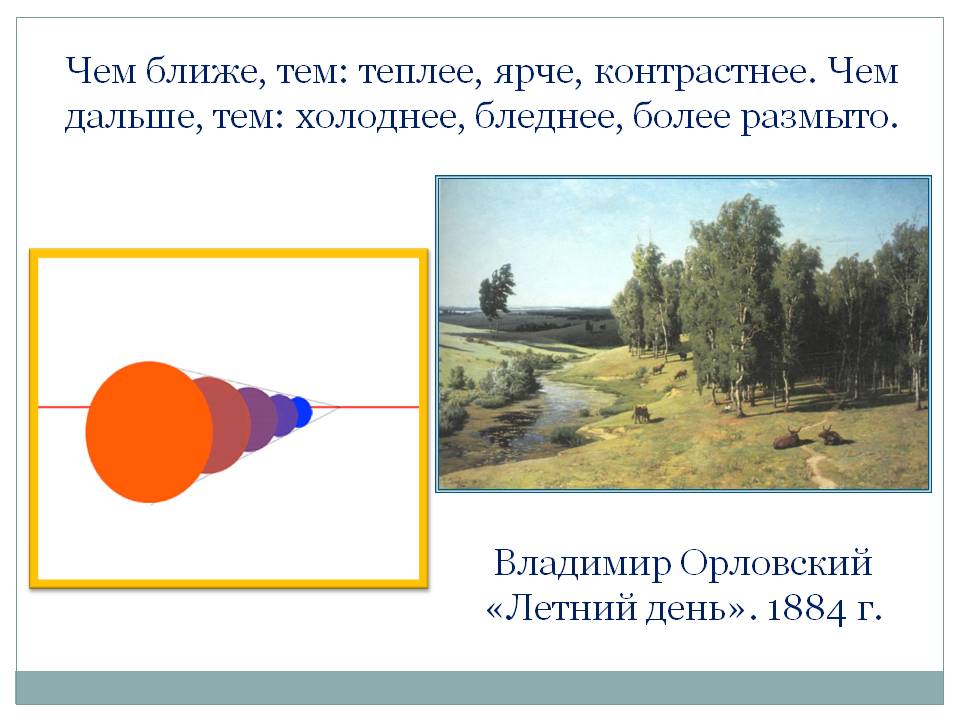 Чем ближе, тем: теплее, ярче, контрастнее. Чем дальше, тем: холоднее, бледнее, более размыто.

Владимир Орловский
«Летний день». 1884 г.